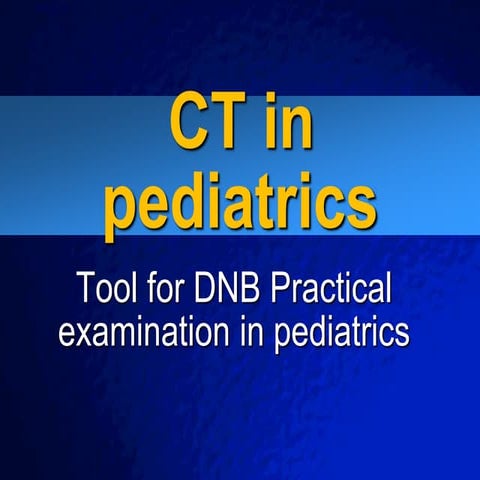 CT in pediatrics

Tool for DNB Practical examination in pediatrics